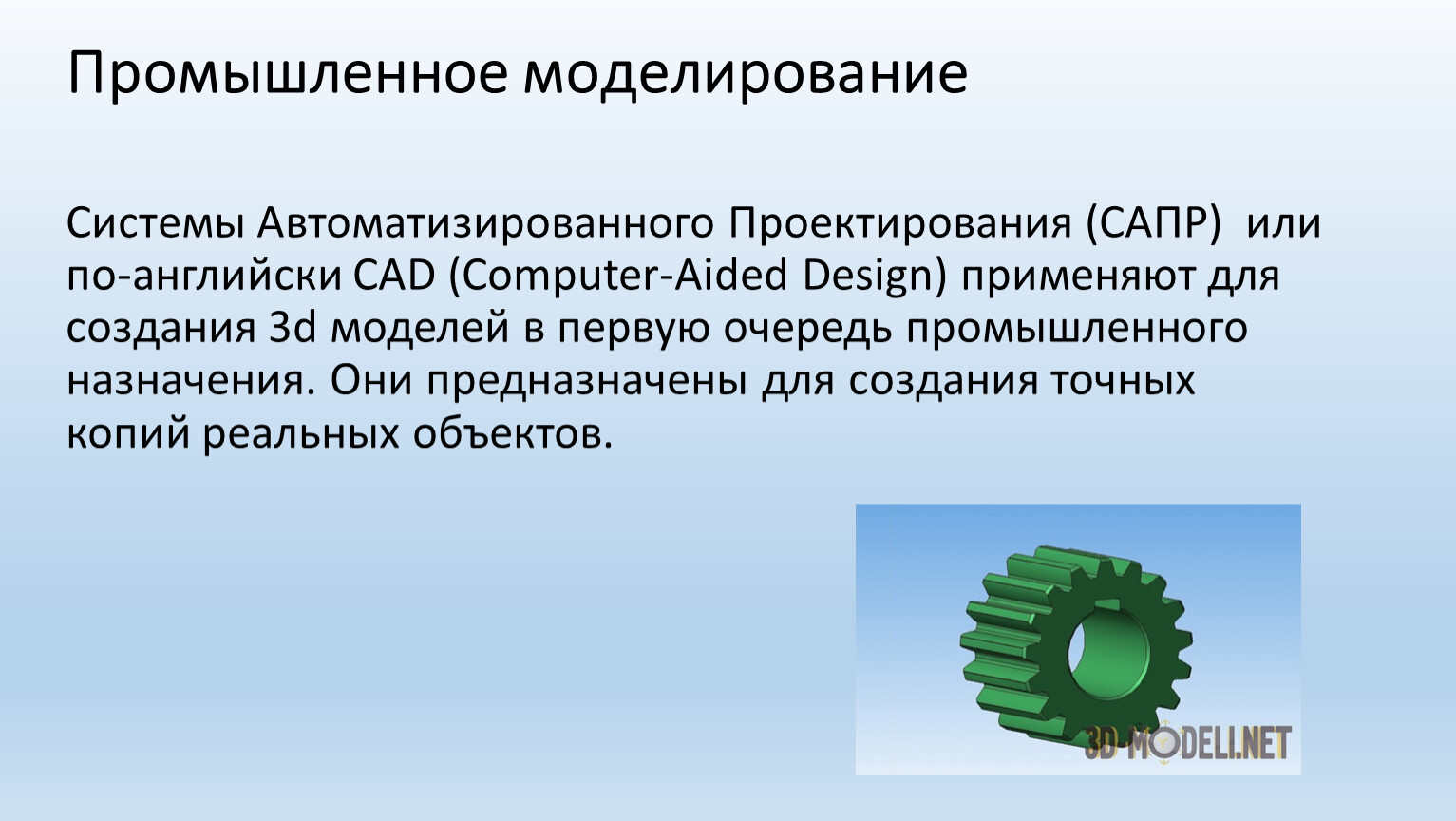 Промышленное моделирование

Системы Автоматизированного Проектирования (САПР) или по-английски CAD (Computer-Aided Design) применяют для создания 3d моделей в первую очередь промышленного назначения. Они предназначены для создания точных копий реальных объектов.

3D-MODELI.NET